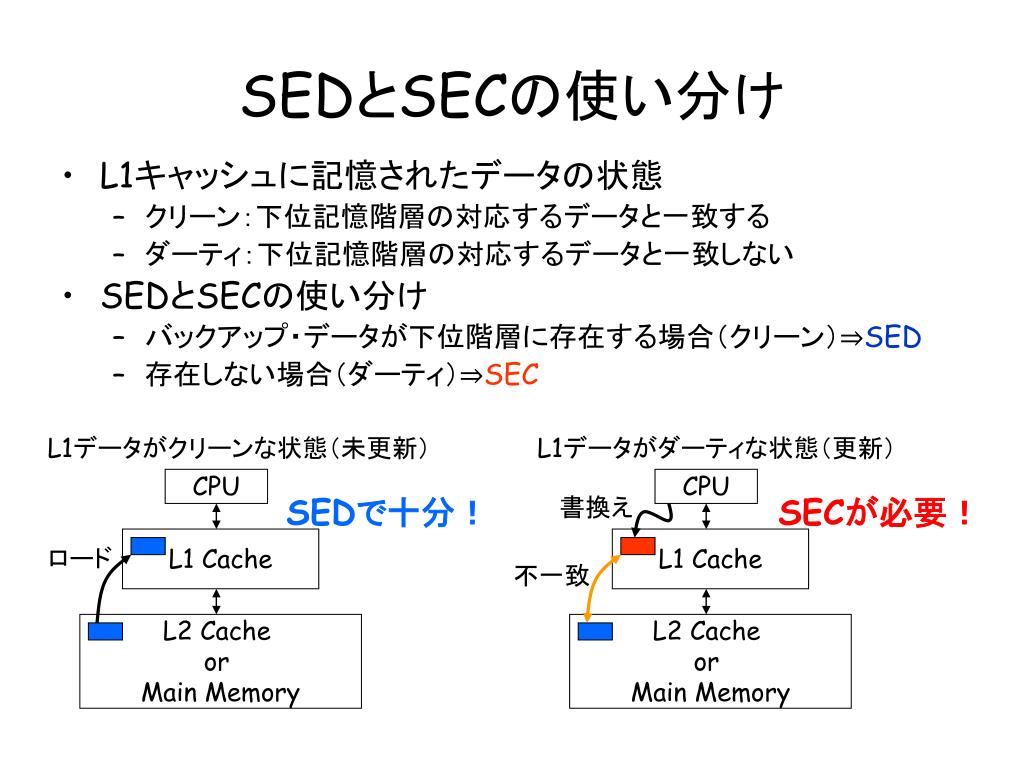 SEDとSECの使い分け

• L1キャッシュに記憶されたデータの状態
  – クリーン：下位記憶階層の対応するデータと一致する
  – ダーティ：下位記憶階層の対応するデータと一致しない
• SEDとSECの使い分け
  – バックアップ・データが下位階層に存在する場合（クリーン）⇒SED
  – 存在しない場合（ダーティ）⇒SEC

L1データがクリーンな状態（未更新）

CPU

SEDで十分！

ロード

L1 Cache

L2 Cache
or
Main Memory

L1データがダーティな状態（更新）

CPU

書換え

SECが必要！

不一致

L1 Cache

L2 Cache
or
Main Memory